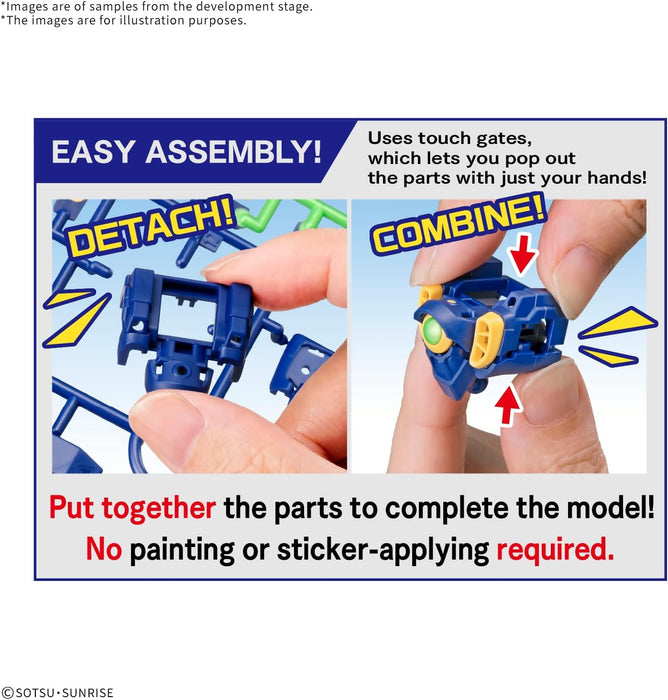 *Images are of samples from the development stage.
*The images are for illustration purposes.

EASY ASSEMBLY!

Uses touch gates, which lets you pop out the parts with just your hands!

DETACH!

COMBINE!

Put together the parts to complete the model!
No painting or sticker-applying required.

©SOTSU・SUNRISE